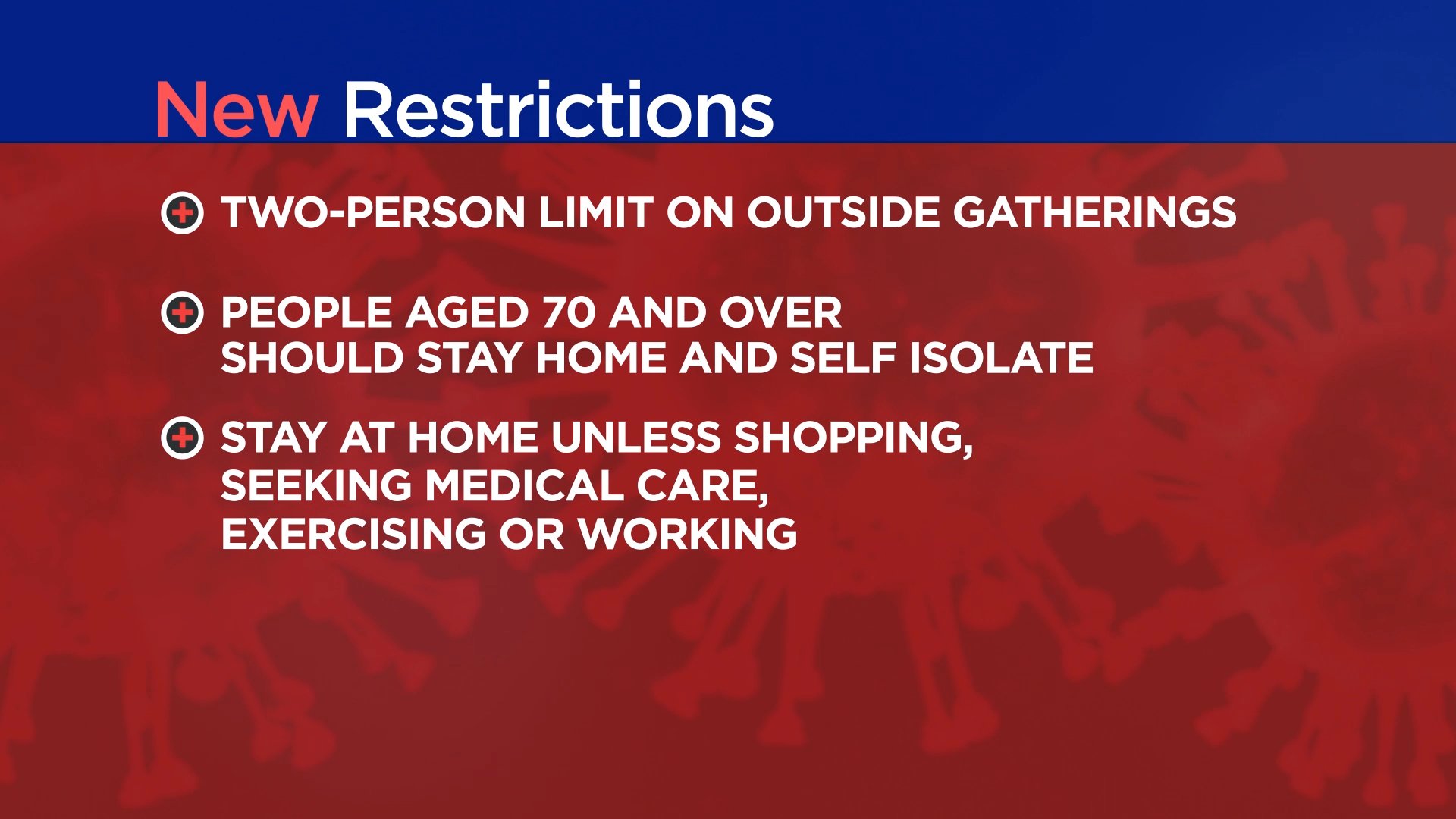 New Restrictions

TWO-PERSON LIMIT ON OUTSIDE GATHERINGS

PEOPLE AGED 70 AND OVER SHOULD STAY HOME AND SELF ISOLATE

STAY AT HOME UNLESS SHOPPING, SEEKING MEDICAL CARE, EXERCISING OR WORKING